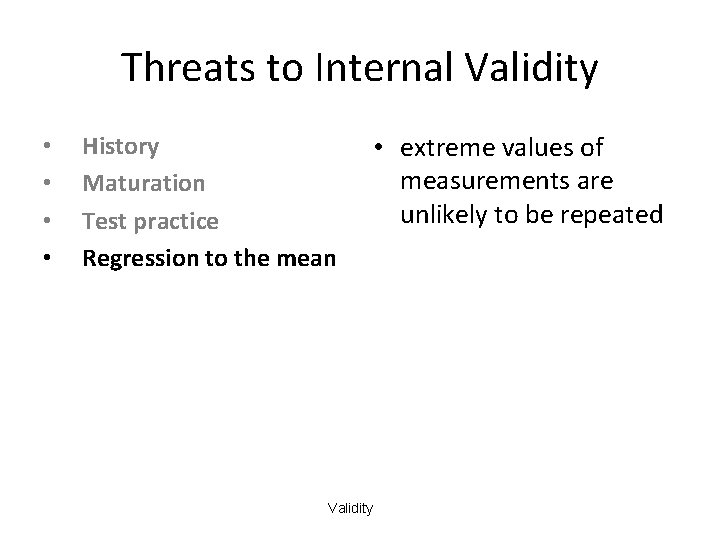 Threats to Internal Validity

• History
• Maturation
• Test practice
• Regression to the mean

• extreme values of measurements are unlikely to be repeated

Validity